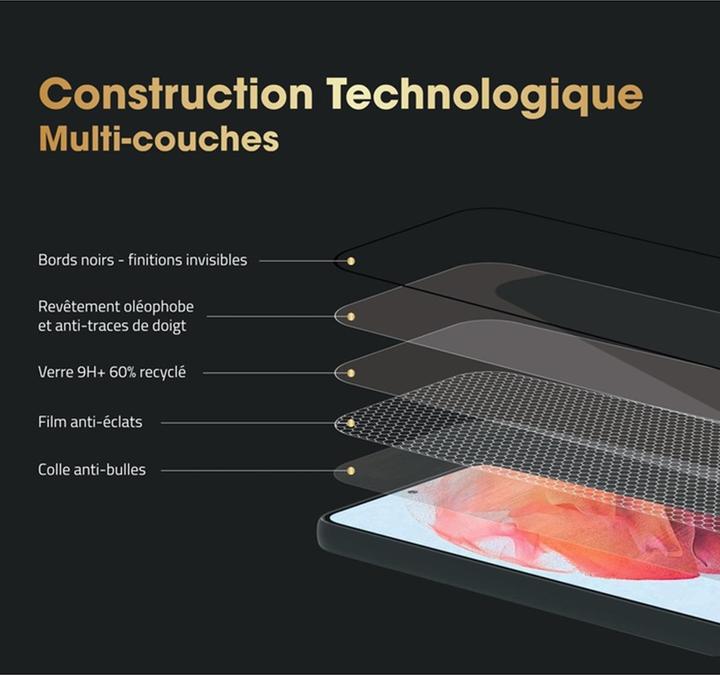 Construction Technologique
Multi-couches

Bords noirs - finitions invisibles

Revêtement oléophobe et anti-traces de doigt

Verre 9H+ 60% recyclé

Film anti-éclats

Colle anti-bulles